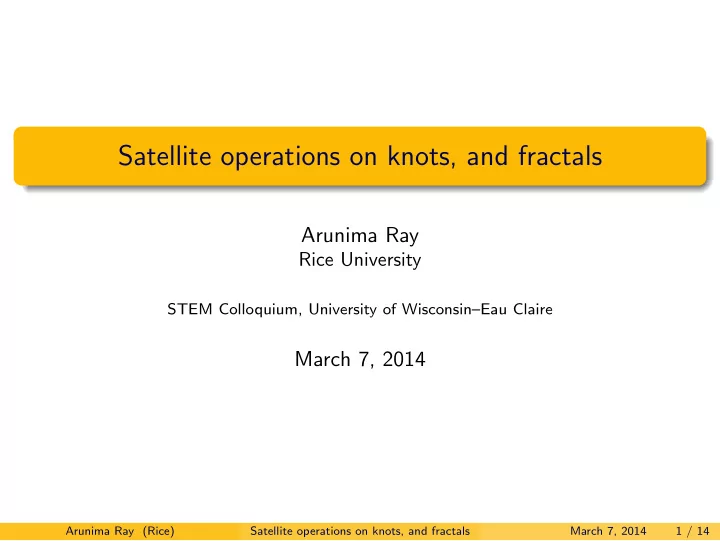 Satellite operations on knots, and fractals

Arunima Ray
Rice University

STEM Colloquium, University of Wisconsin–Eau Claire

March 7, 2014

Arunima Ray (Rice) Satellite operations on knots, and fractals March 7, 2014 1 / 14